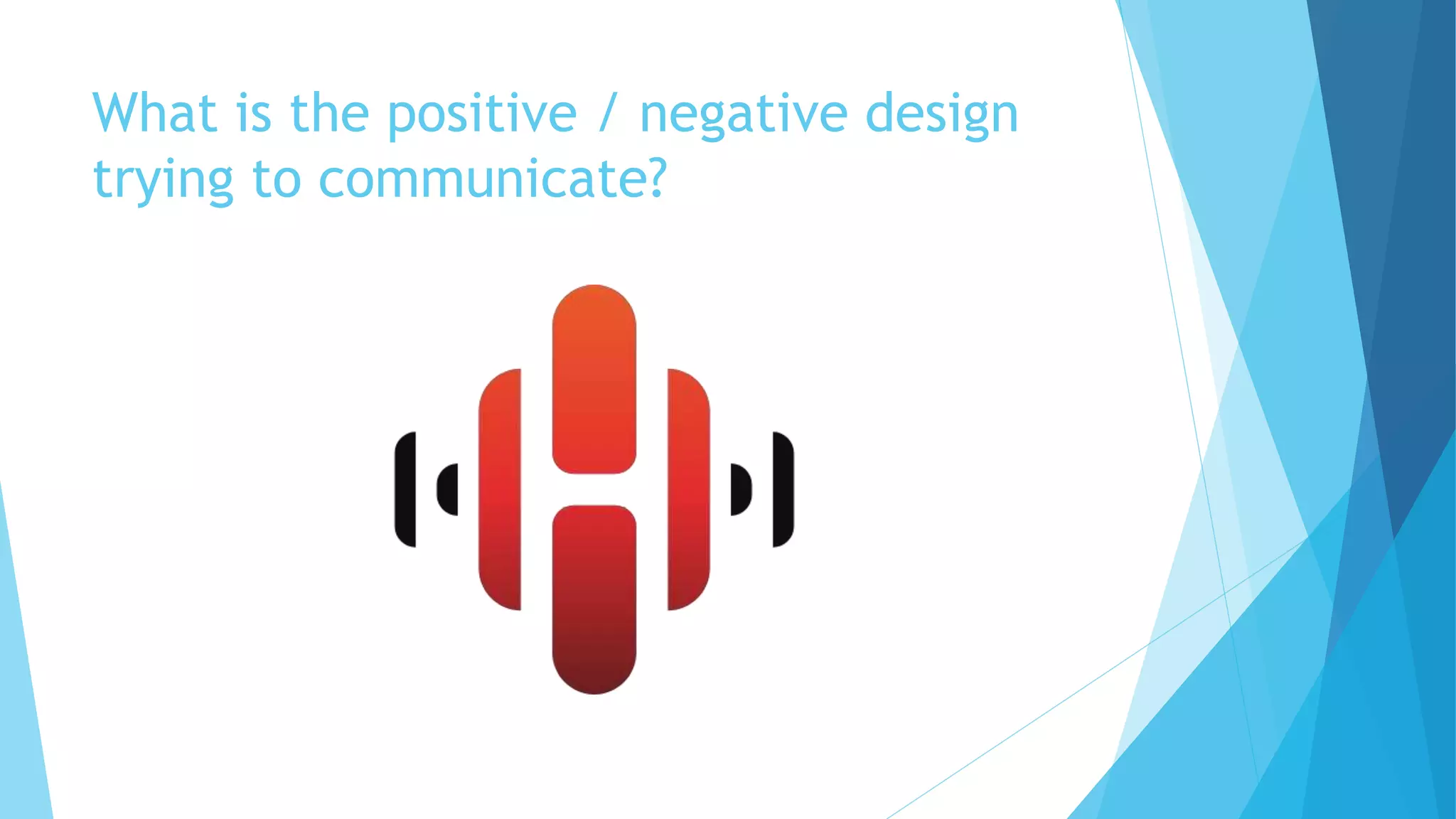 What is the positive / negative design trying to communicate?